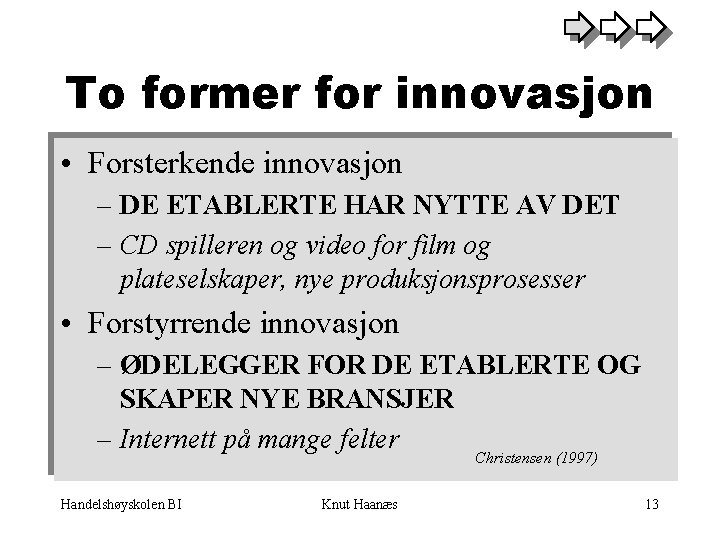 To former for innovasjon

• Forsterkende innovasjon
– DE ETABLERTE HAR NYTTE AV DET
– CD spilleren og video for film og plateselskaper, nye produksjonsprosesser

• Forstyrrende innovasjon
– ØDELEGGER FOR DE ETABLERTE OG SKAPER NYE BRANSJER
– Internett på mange felter

Christensen (1997)

Handelshøyskolen BI Knut Haanæs 13